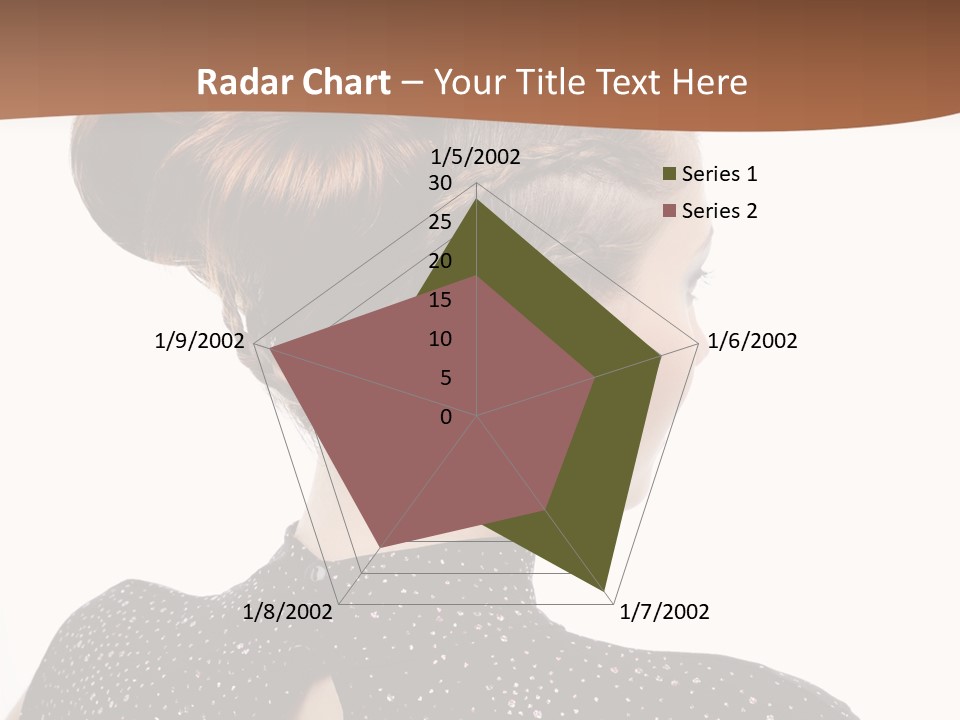 Radar Chart – Your Title Text Here

1/5/2002
30
25
20
15
10
5
0
1/6/2002
1/7/2002
1/8/2002
1/9/2002

Series 1
Series 2